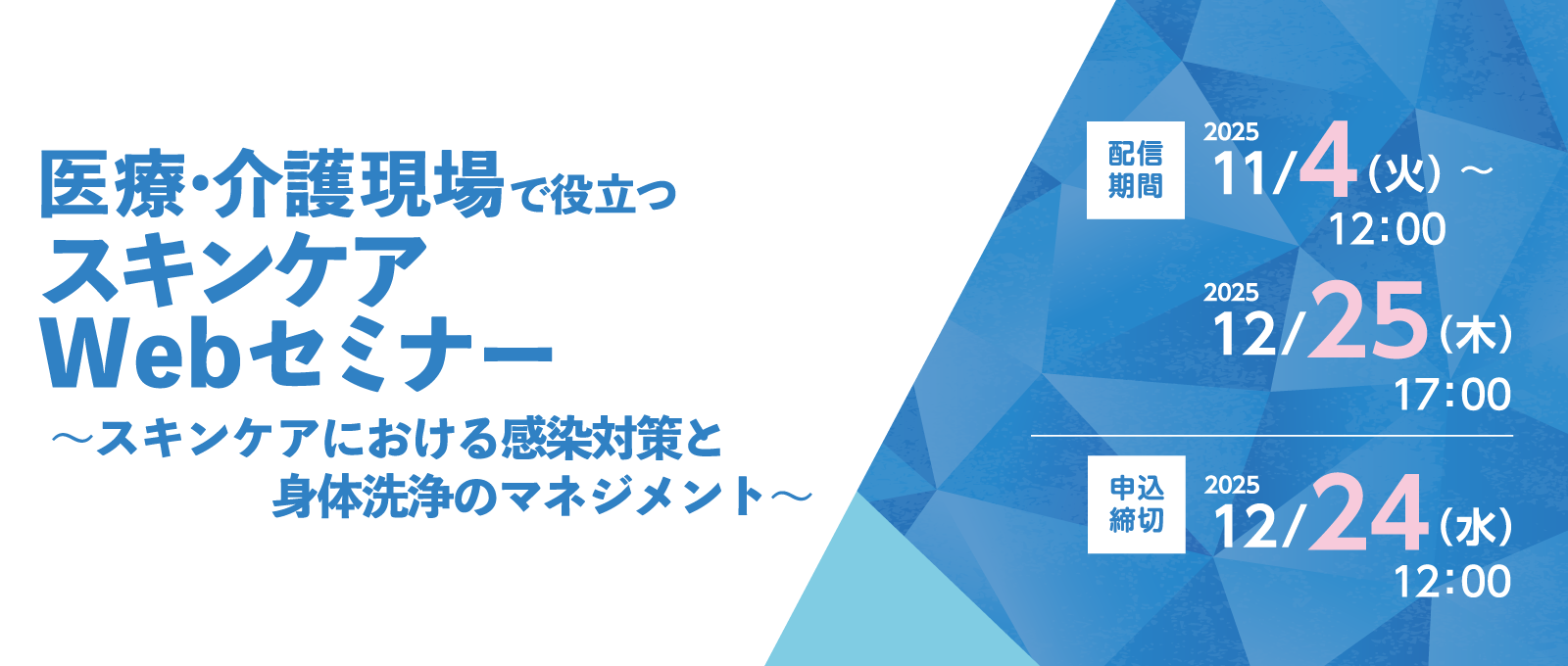 医療･介護現場で役立つ
スキンケア
Webセミナー
～スキンケアにおける感染対策と
身体洗浄のマネジメント～

配信期間
2025
11/4（火）～
12:00
2025
12/25（木）
17:00

申込締切
2025
12/24（水）
12:00